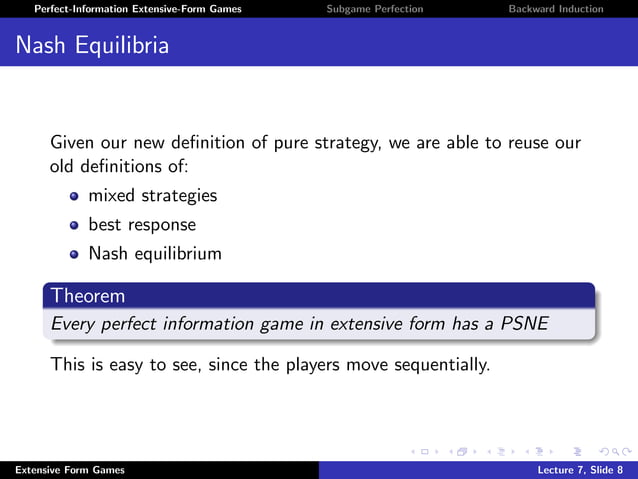 Perfect-Information Extensive-Form Games Subgame Perfection Backward Induction

Nash Equilibria

Given our new definition of pure strategy, we are able to reuse our old definitions of:

- mixed strategies
- best response
- Nash equilibrium

Theorem

Every perfect information game in extensive form has a PSNE

This is easy to see, since the players move sequentially.

Extensive Form Games Lecture 7, Slide 8